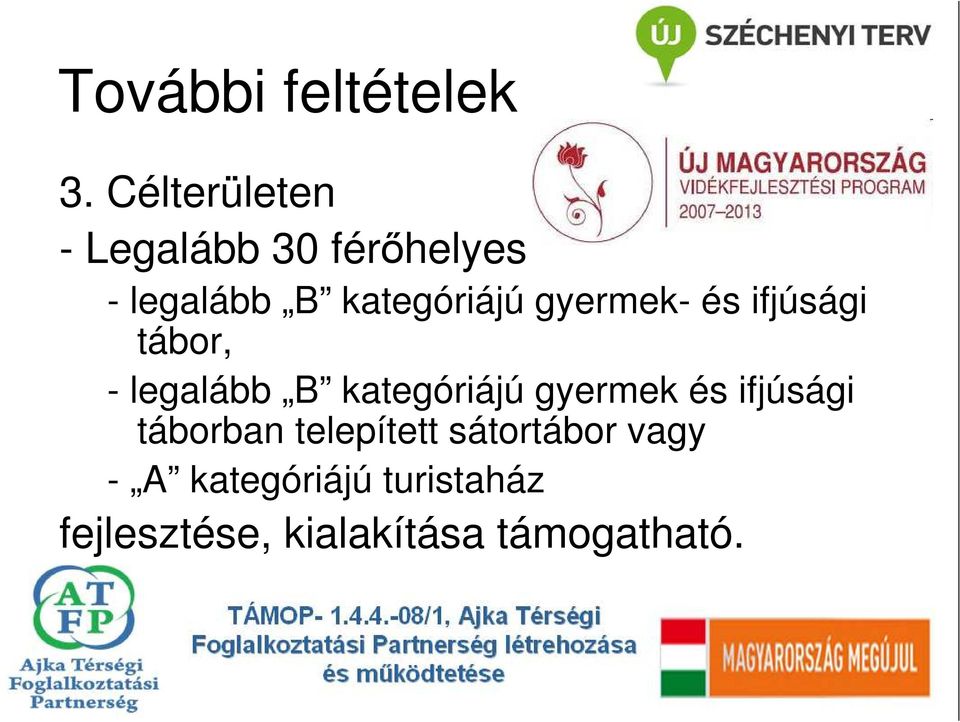 ÚJ SZÉCHENYI TERV

További feltételek

ÚJ MAGYARORSZÁG
VIDÉKFEJLESZTÉSI PROGRAM
2007–2013

3. Célterületen

- Legalább 30 férőhelyes

- legalább „B” kategóriájú gyermek- és ifjúsági tábor,

- legalább „B” kategóriájú gyermek és ifjúsági táborban telepített sátortábor vagy

- „A” kategóriájú turistaház

fejlesztése, kialakítása támogatható.

ATFP
Ajka Térségi Foglalkoztatási Partnerség

TÁMOP- 1.4.4.-08/1, Ajka Térségi Foglalkoztatási Partnerség létrehozása és működtetése

MAGYARORSZÁG MEGÚJUL